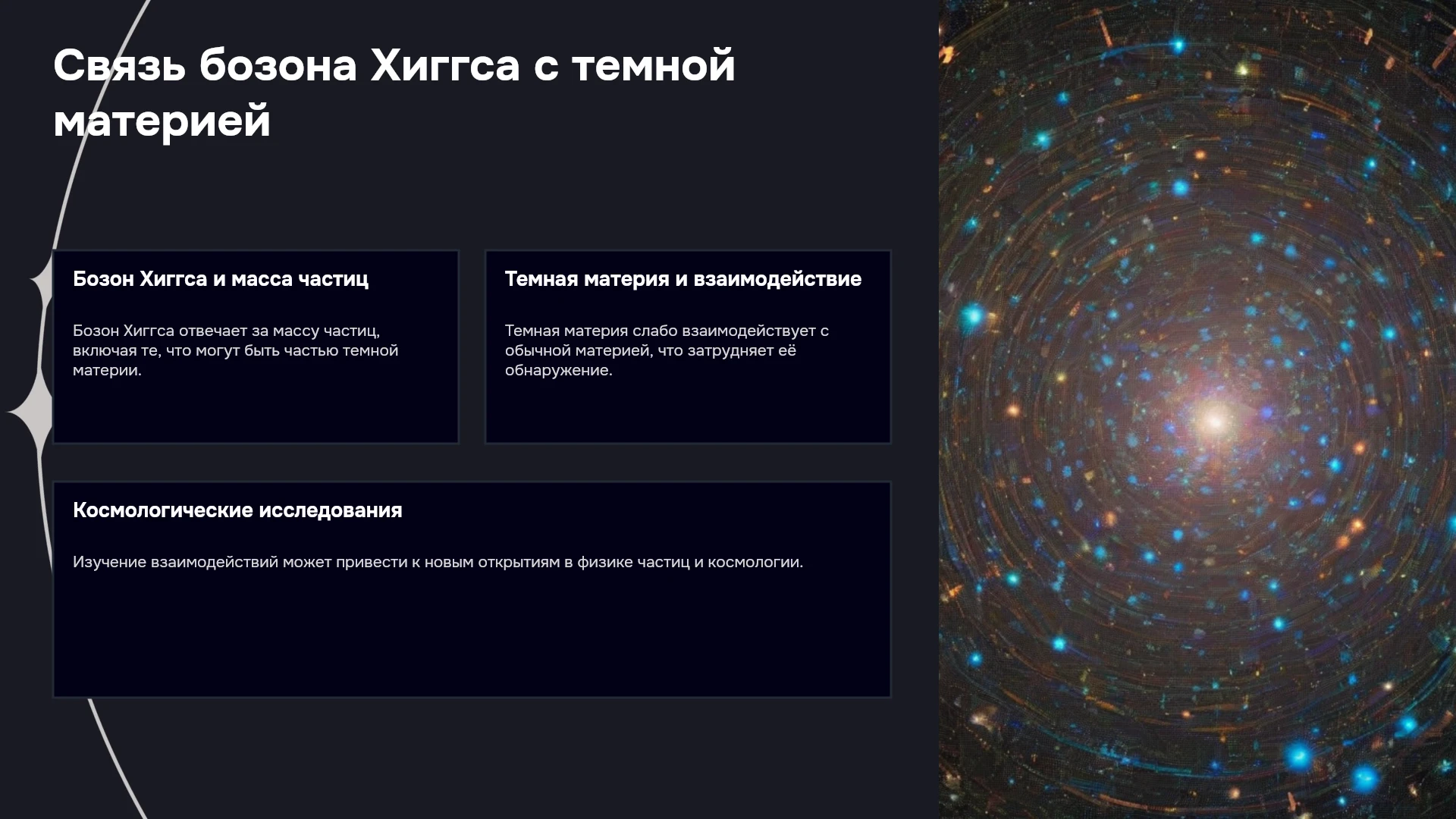 Связь бозона Хиггса с темной материей

Бозон Хиггса и масса частиц

Бозон Хиггса отвечает за массу частиц, включая те, что могут быть частью темной материи.

Темная материя и взаимодействие

Темная материя слабо взаимодействует с обычной материей, что затрудняет её обнаружение.

Космологические исследования

Изучение взаимодействий может привести к новым открытиям в физике частиц и космологии.